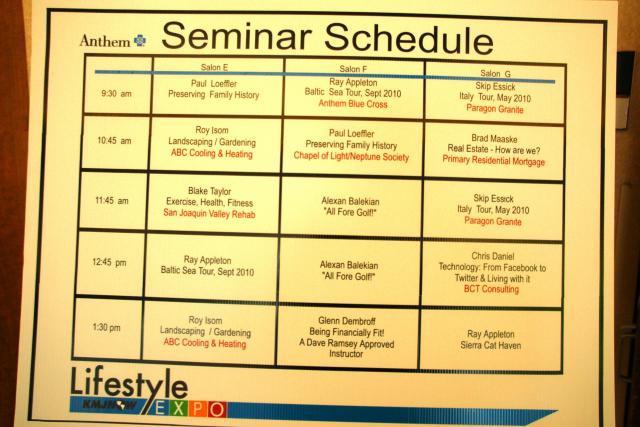 Anthem Seminar Schedule

| | Salon E | Salon F | Salon G |
|---|---|---|---|
| 9:30 am | Paul Loeffler Preserving Family History | Ray Appleton Baltic Sea Tour, Sept 2010 Anthem Blue Cross | Skip Essick Italy Tour, May 2010 Paragon Granite |
| 10:45 am | Roy Isom Landscaping / Gardening ABC Cooling & Heating | Paul Loeffler Preserving Family History Chapel of Light/Neptune Society | Brad Maaske Real Estate - How are we? Primary Residential Mortgage |
| 11:45 am | Blake Taylor Exercise, Health, Fitness San Joaquin Valley Rehab | Alexan Balekian "All Fore Golf!" | Skip Essick Italy Tour, May 2010 Paragon Granite |
| 12:45 pm | Ray Appleton Baltic Sea Tour, Sept 2010 | Alexan Balekian "All Fore Golf!" | Chris Daniel Technology: From Facebook to Twitter & Living with it BCT Consulting |
| 1:30 pm | Roy Isom Landscaping / Gardening ABC Cooling & Heating | Glenn Dembroff Being Financially Fit! A Dave Ramsey Approved Instructor | Ray Appleton Sierra Cat Haven |

Lifestyle KMJNOW EXPO